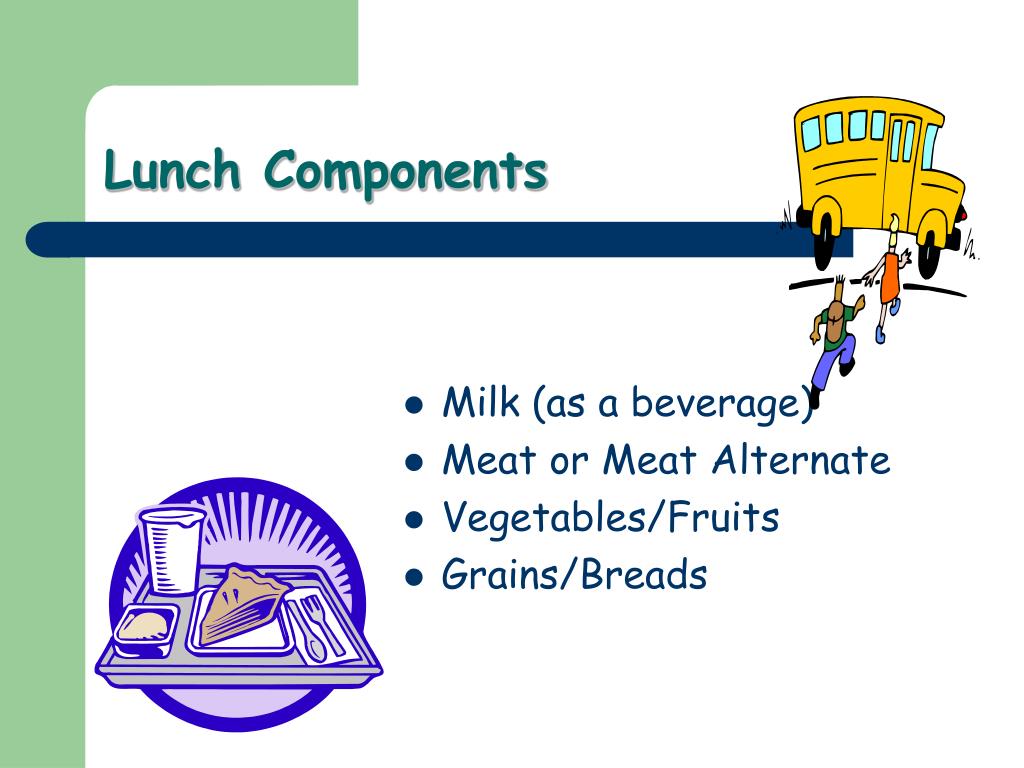 Lunch Components

- Milk (as a beverage)
- Meat or Meat Alternate
- Vegetables/Fruits
- Grains/Breads